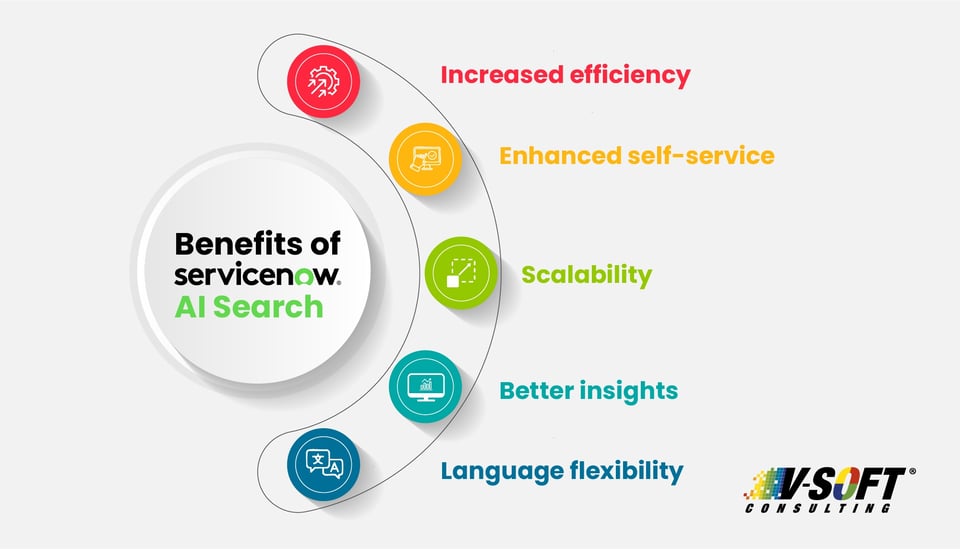 Benefits of servicenow. AI Search

Increased efficiency

Enhanced self-service

Scalability

Better insights

Language flexibility

V-SOFT® CONSULTING